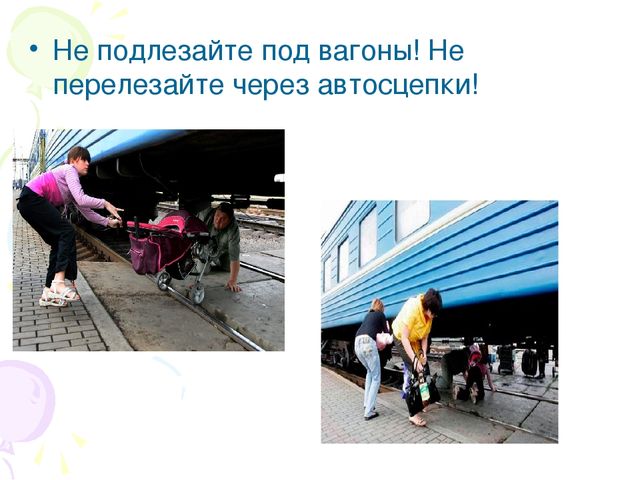 • Не подлезайте под вагоны! Не перелезайте через автосцепки!